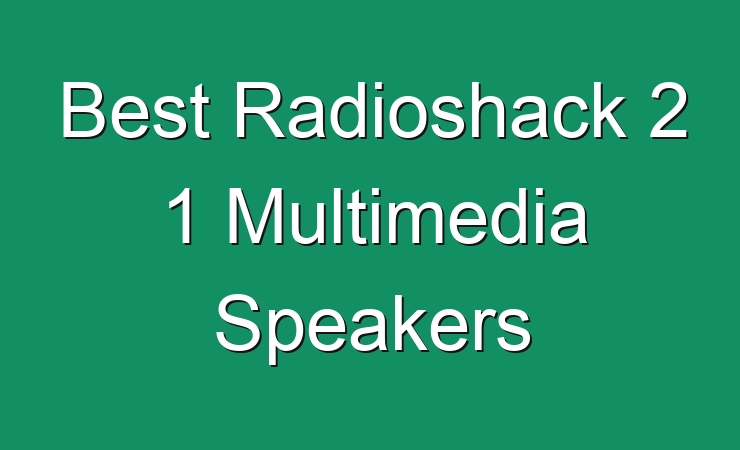 Best Radioshack 2 1 Multimedia Speakers